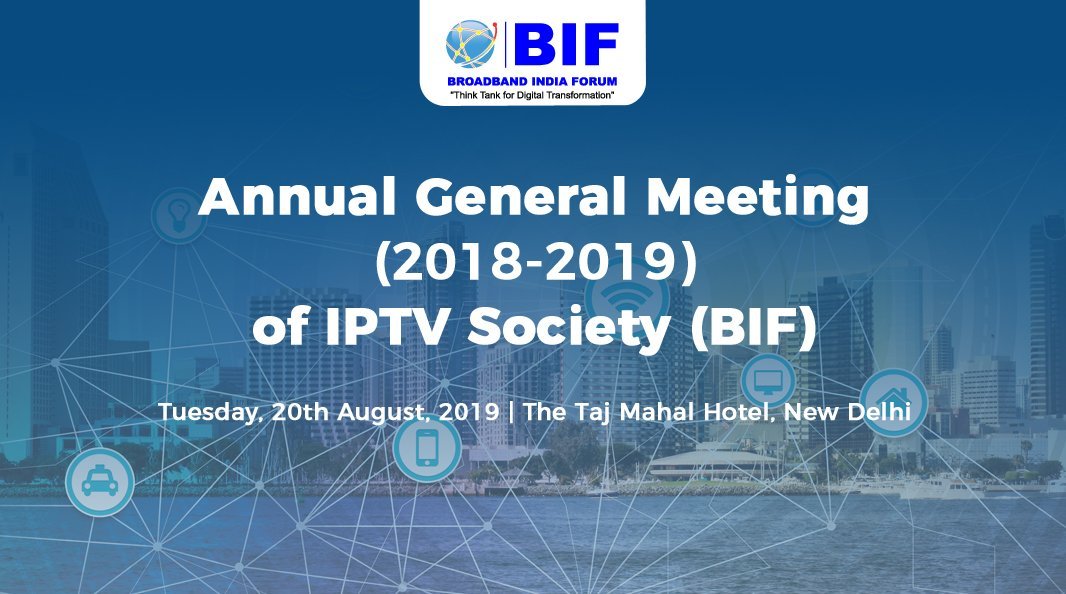 BIF
BROADBAND INDIA FORUM
"Think Tank for Digital Transformation"

Annual General Meeting (2018-2019) of IPTV Society (BIF)

Tuesday, 20th August, 2019 | The Taj Mahal Hotel, New Delhi